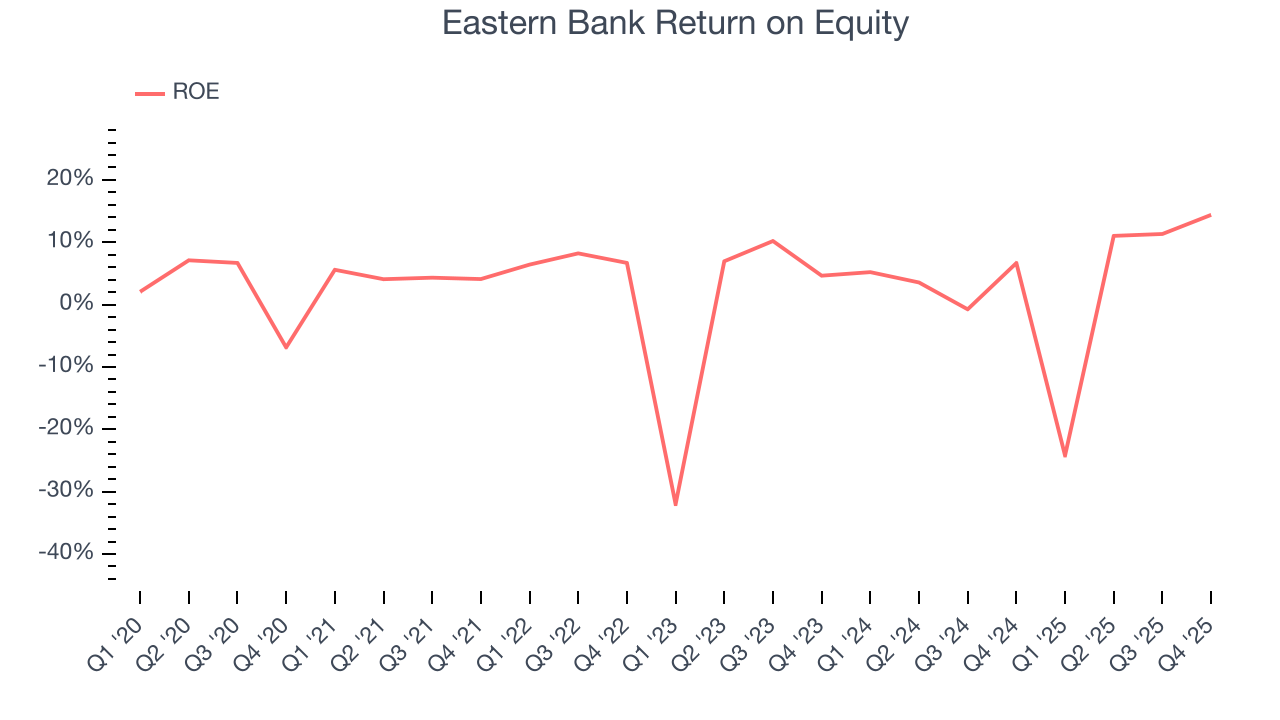 Eastern Bank Return on Equity

ROE

20%
10%
0%
-10%
-20%
-30%
-40%

Q1 '20
Q2 '20
Q3 '20
Q4 '20
Q1 '21
Q2 '21
Q3 '21
Q4 '21
Q1 '22
Q3 '22
Q4 '22
Q1 '23
Q2 '23
Q3 '23
Q4 '23
Q1 '24
Q2 '24
Q3 '24
Q4 '24
Q1 '25
Q2 '25
Q3 '25
Q4 '25